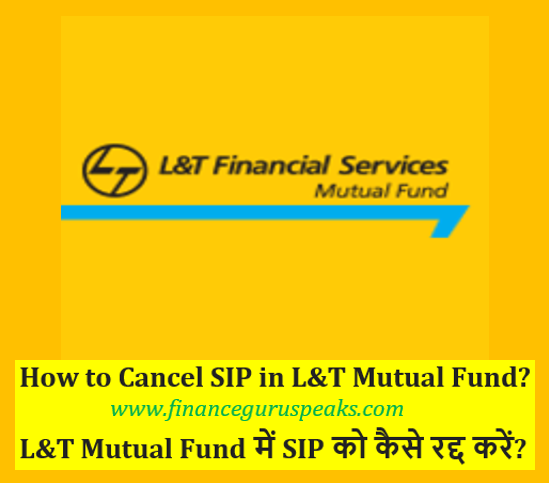 L&T Financial Services
Mutual Fund

How to Cancel SIP in L&T Mutual Fund?
www.financeguruspeaks.com
L&T Mutual Fund में SIP को कैसे रद्द करें?